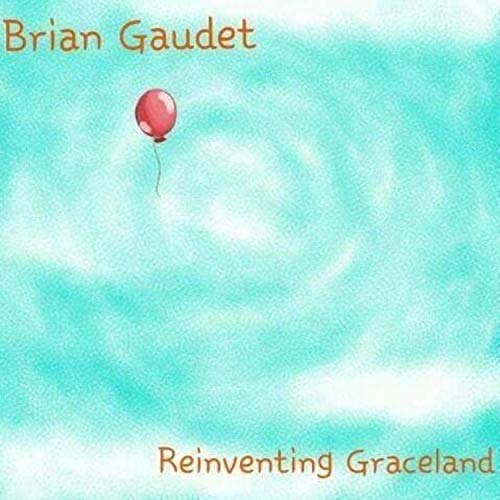 Brian Gaudet

Reinventing Graceland